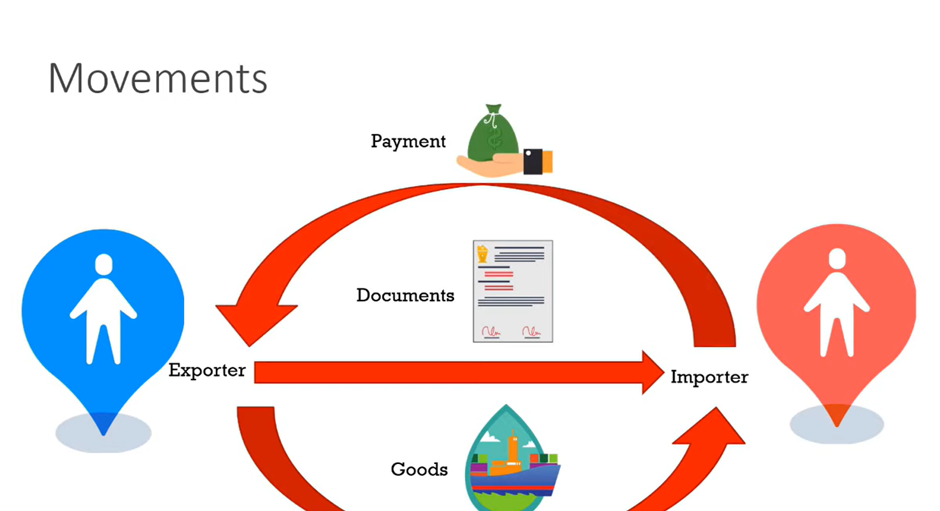 Movements

Payment

Documents

Exporter

Importer

Goods